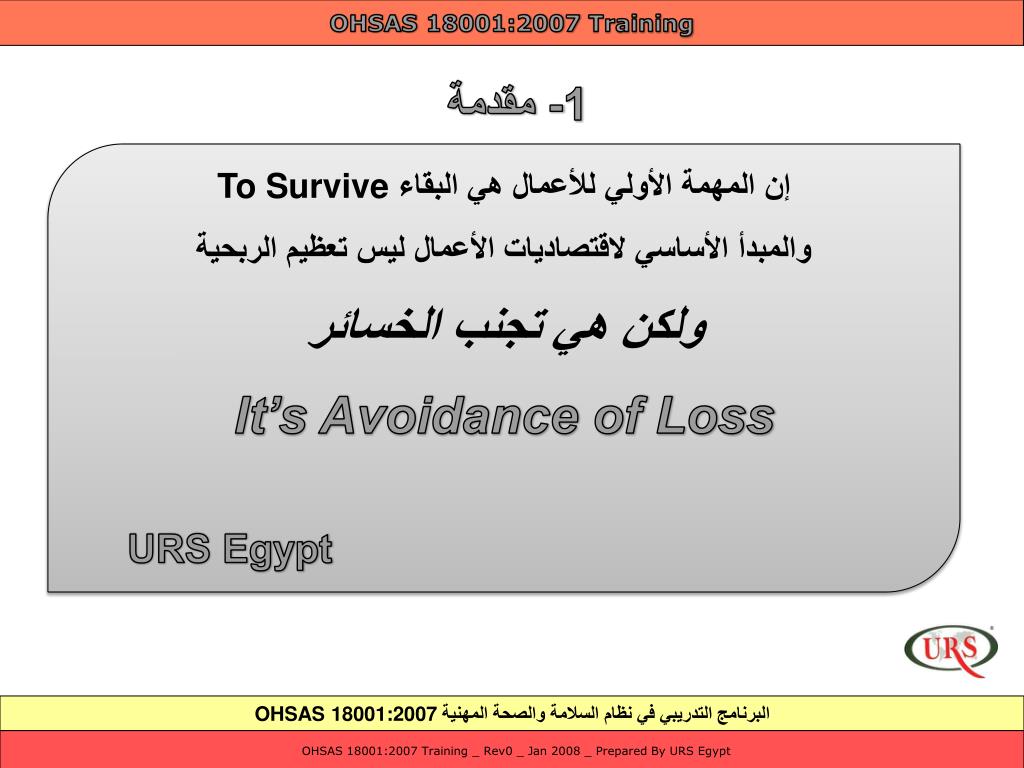 OHSAS 18001:2007 Training

1- مقدمة

إن المهمة الأولي للأعمال هي البقاء To Survive

والمبدأ الأساسي لاقتصاديات الأعمال ليس تعظيم الربحية

ولكن هي تجنب الخسائر

It's Avoidance of Loss

URS Egypt

URS

البرنامج التدريبي في نظام السلامة والصحة المهنية OHSAS 18001:2007

OHSAS 18001:2007 Training _ Rev0 _ Jan 2008 _ Prepared By URS Egypt